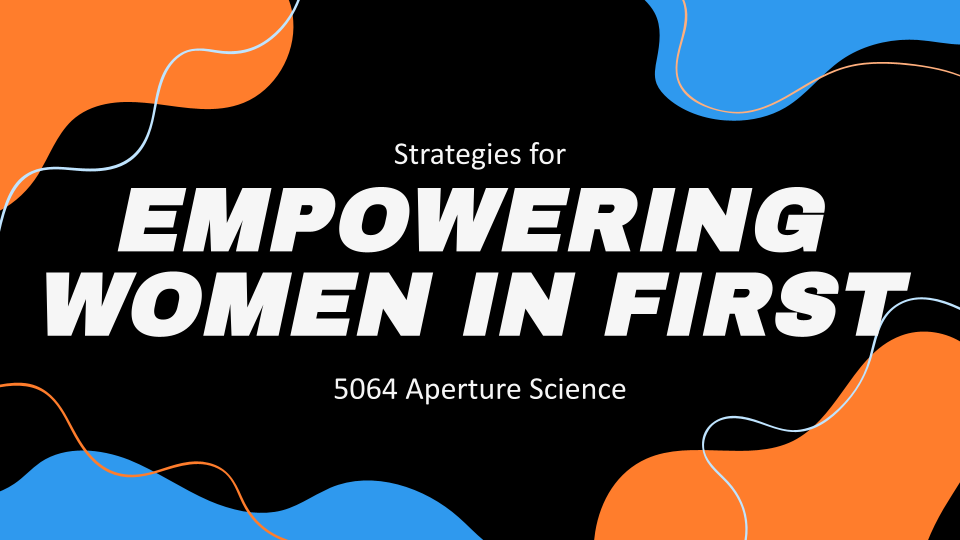 Strategies for

EMPOWERING WOMEN IN FIRST

5064 Aperture Science